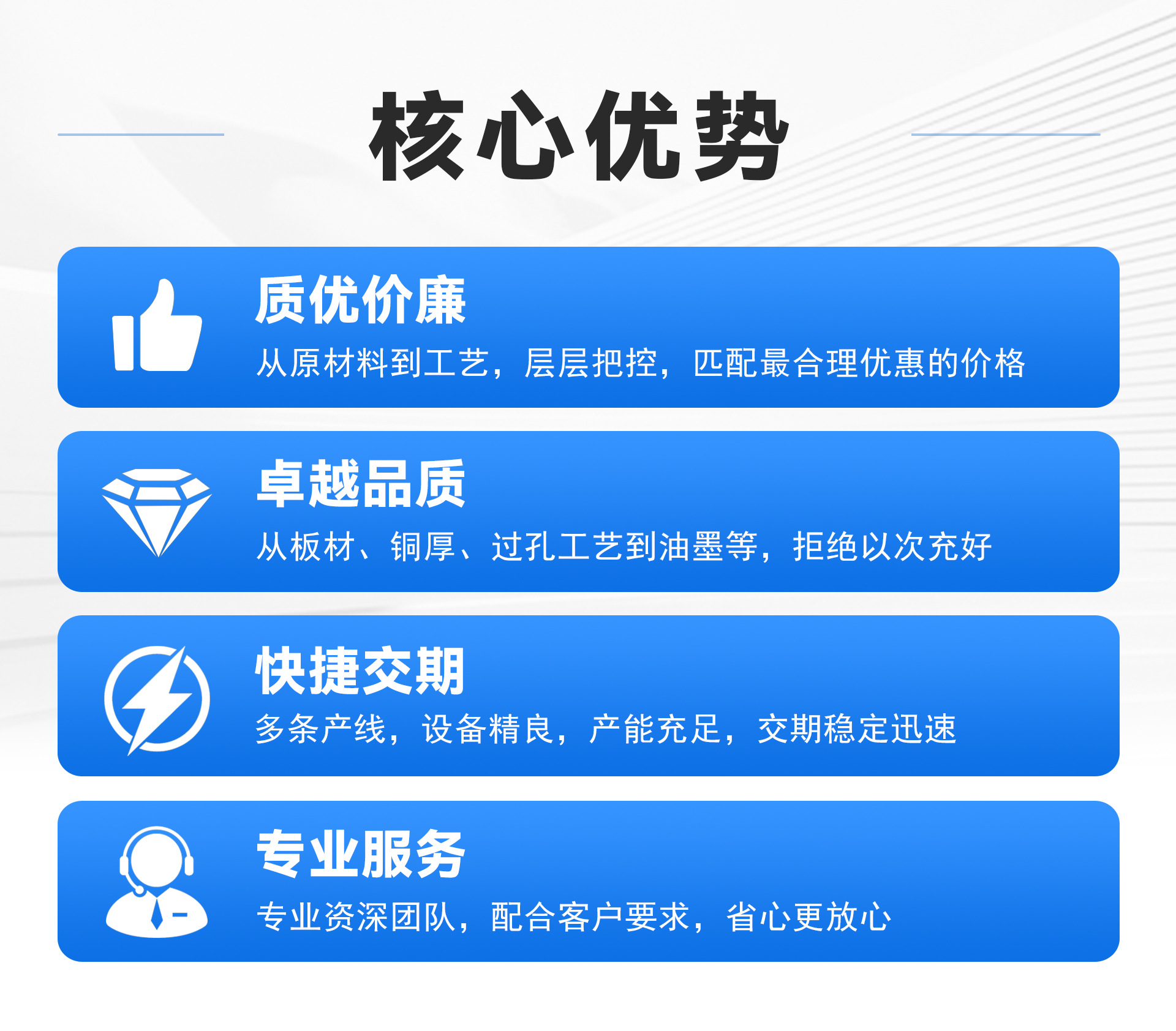 核心优势

质优价廉

从原材料到工艺，层层把控，匹配最合理优惠的价格

卓越品质

从板材、铜厚、过孔工艺到油墨等，拒绝以次充好

快捷交期

多条产线，设备精良，产能充足，交期稳定迅速

专业服务

专业资深团队，配合客户要求，省心更放心